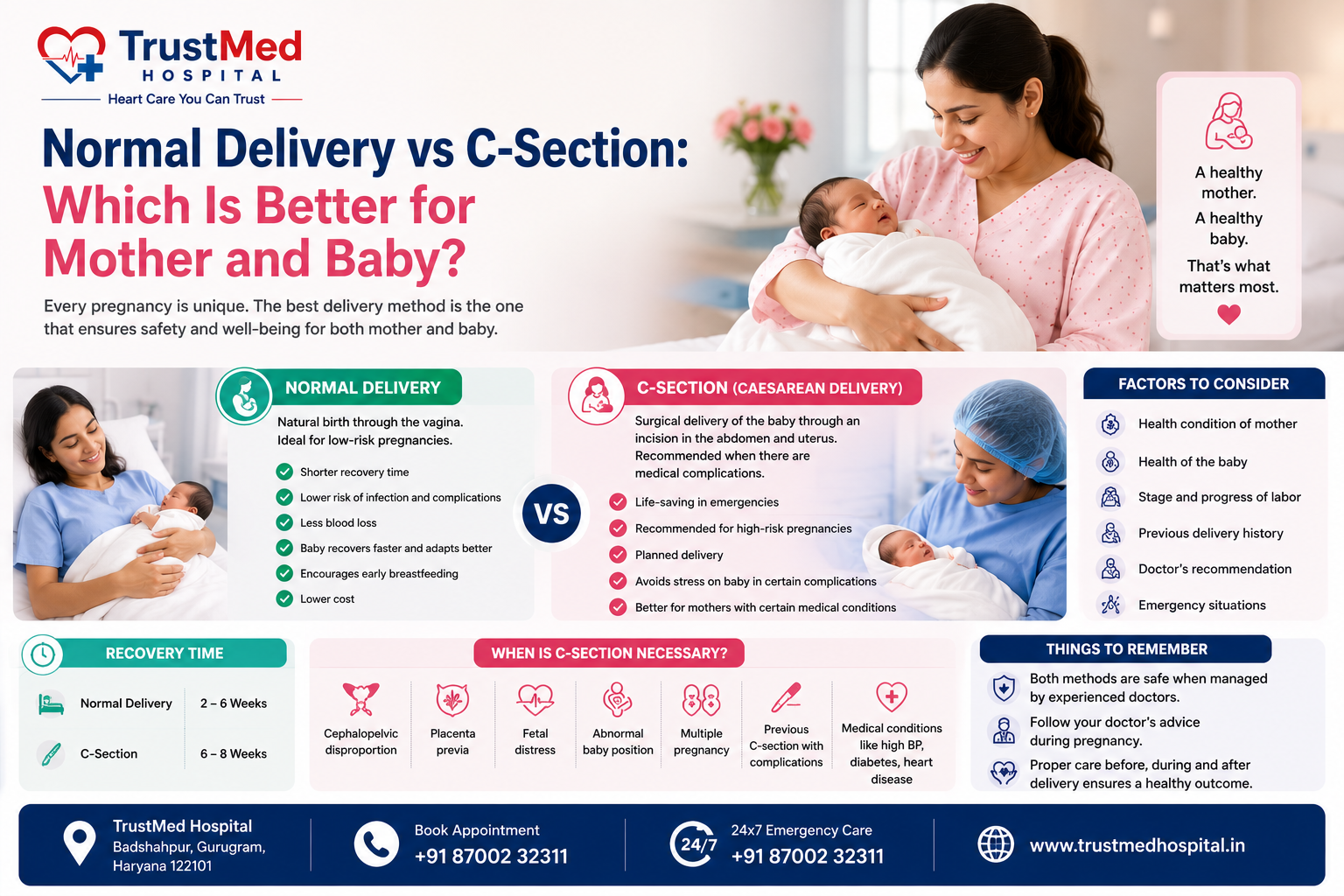 TrustMed
HOSPITAL
Heart Care You Can Trust

Normal Delivery vs C-Section: Which Is Better for Mother and Baby?

Every pregnancy is unique. The best delivery method is the one that ensures safety and well-being for both mother and baby.

A healthy mother.
A healthy baby.
That's what matters most.

NORMAL DELIVERY
Natural birth through the vagina. Ideal for low-risk pregnancies.
Shorter recovery time
Lower risk of infection and complications
Less blood loss
Baby recovers faster and adapts better
Encourages early breastfeeding
Lower cost

VS

C-SECTION (CAESAREAN DELIVERY)
Surgical delivery of the baby through an incision in the abdomen and uterus. Recommended when there are medical complications.
Life-saving in emergencies
Recommended for high-risk pregnancies
Planned delivery
Avoids stress on baby in certain complications
Better for mothers with certain medical conditions

FACTORS TO CONSIDER
Health condition of mother
Health of the baby
Stage and progress of labor
Previous delivery history
Doctor's recommendation
Emergency situations

RECOVERY TIME
| Normal Delivery | 2 – 6 Weeks |
|---|---|
| C-Section | 6 – 8 Weeks |

WHEN IS C-SECTION NECESSARY?
Cephalopelvic disproportion
Placenta previa
Fetal distress
Abnormal baby position
Multiple pregnancy
Previous C-section with complications
Medical conditions like high BP, diabetes, heart disease

THINGS TO REMEMBER
Both methods are safe when managed by experienced doctors.
Follow your doctor's advice during pregnancy.
Proper care before, during and after delivery ensures a healthy outcome.

TrustMed Hospital
Badshahpur, Gurugram, Haryana 122101
Book Appointment
+91 87002 32311
24/7
24x7 Emergency Care
+91 87002 32311
www.trustmedhospital.in